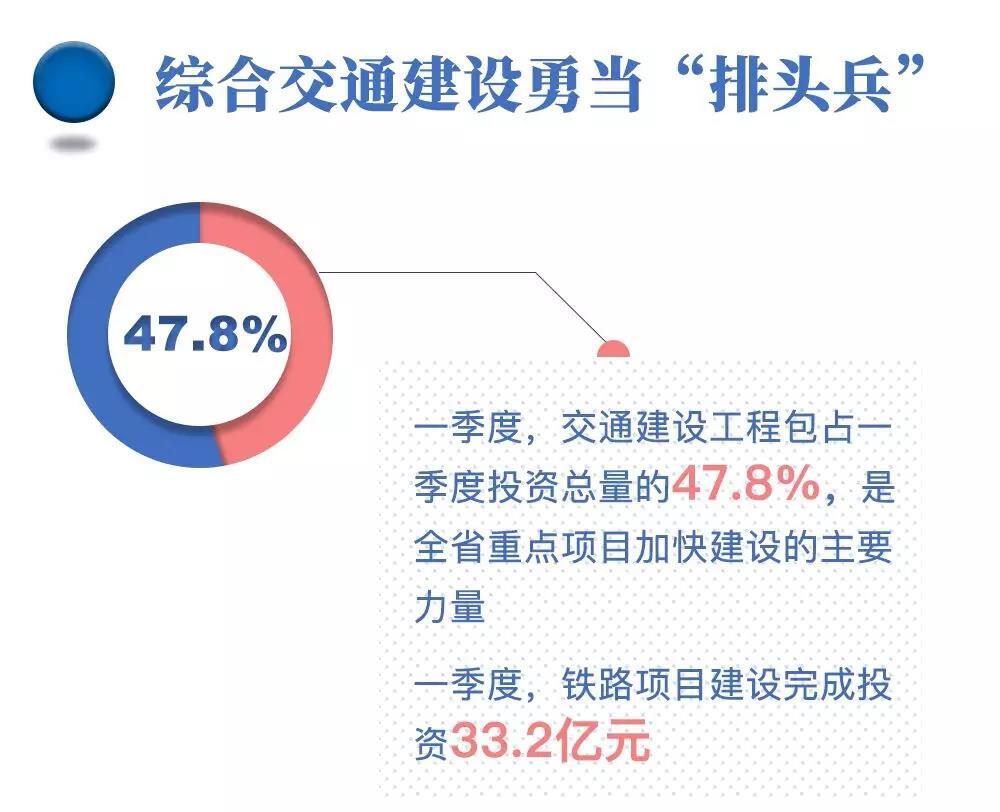 综合交通建设勇当“排头兵”

47.8%

一季度，交通建设工程包占一季度投资总量的47.8%，是全省重点项目加快建设的主要力量

一季度，铁路项目建设完成投资33.2亿元